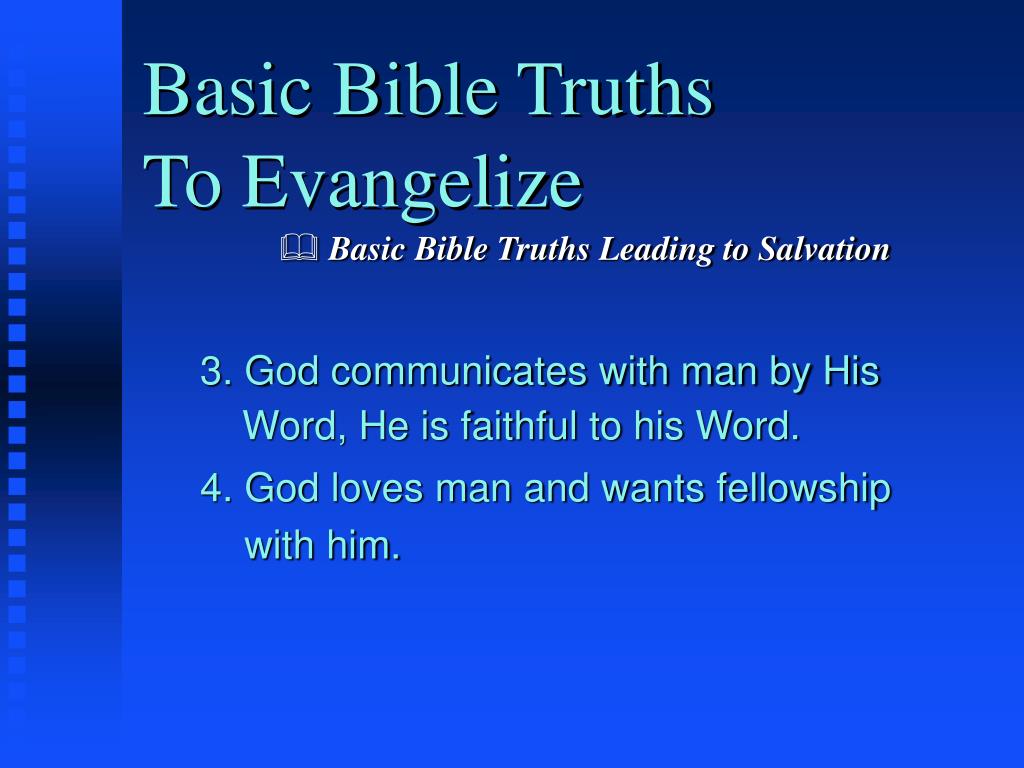 Basic Bible Truths
To Evangelize

Basic Bible Truths Leading to Salvation

3. God communicates with man by His Word, He is faithful to his Word.

4. God loves man and wants fellowship with him.